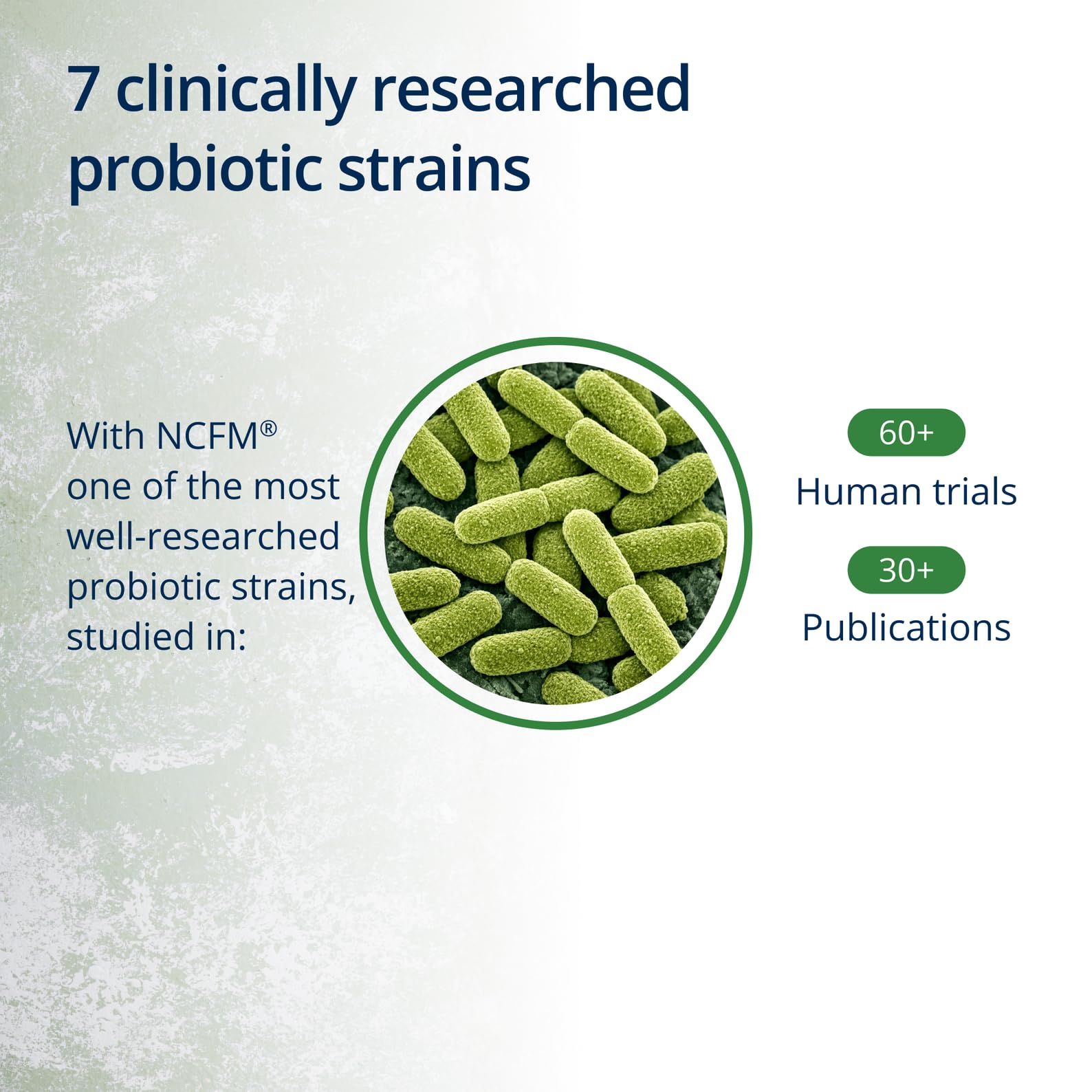 7 clinically researched probiotic strains

With NCFM® one of the most well-researched probiotic strains, studied in:

60+
Human trials

30+
Publications